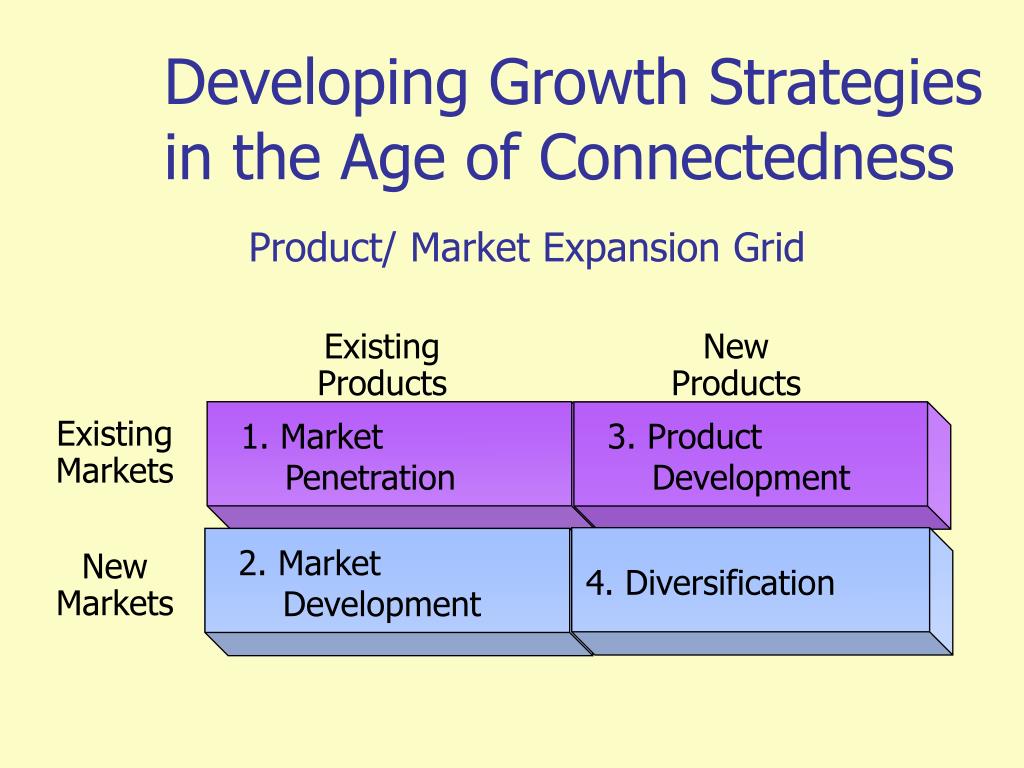 Developing Growth Strategies in the Age of Connectedness

Product/ Market Expansion Grid

| | Existing Products | New Products |
|---|---|---|
| Existing Markets | 1. Market Penetration | 3. Product Development |
| New Markets | 2. Market Development | 4. Diversification |